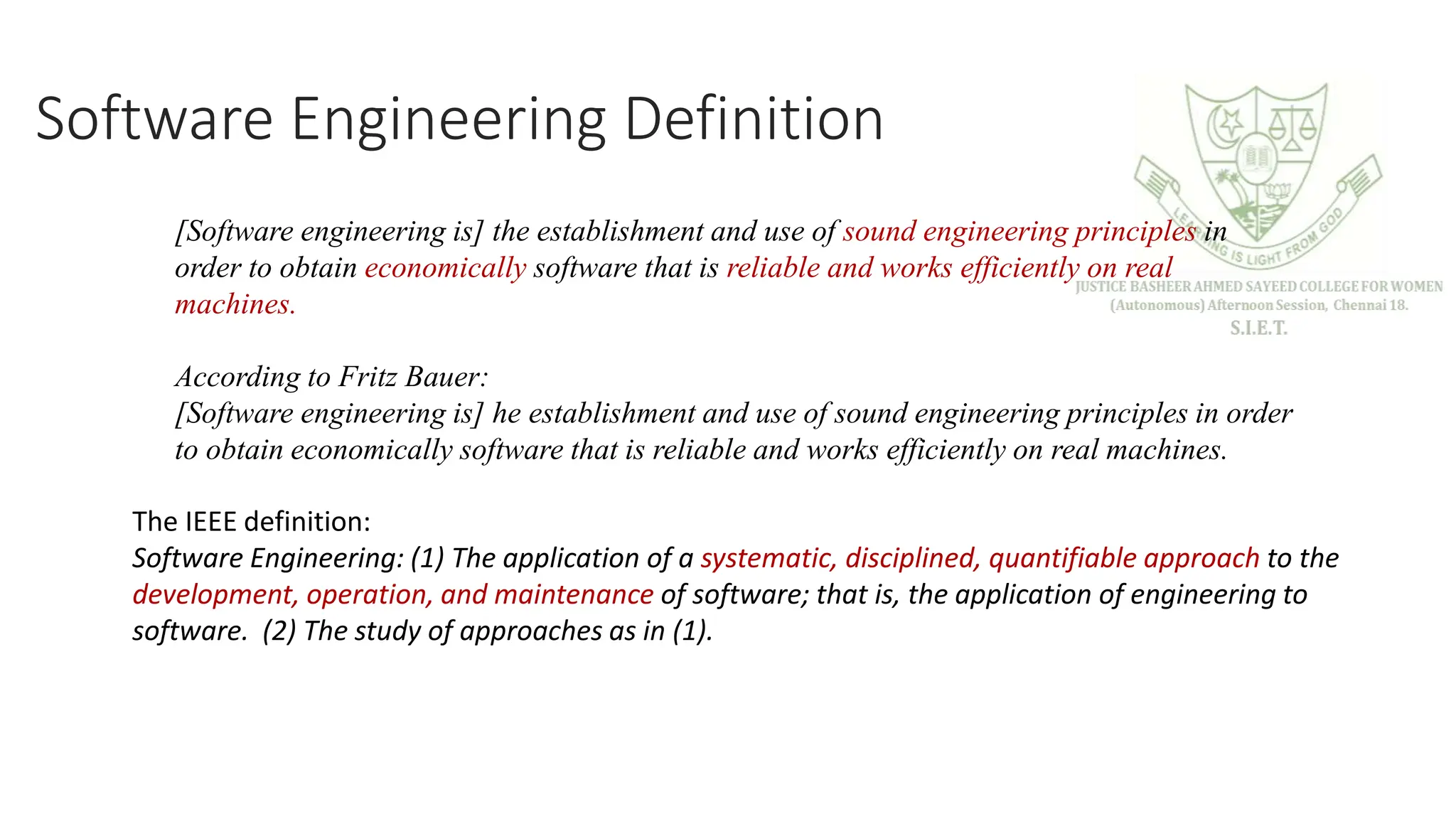 Software Engineering Definition

LEARNING IS LIGHT FROM GOD
JUSTICE BASHEER AHMED SAYEED COLLEGE FOR WOMEN
(Autonomous) Afternoon Session, Chennai 18.
S.I.E.T.

[Software engineering is] the establishment and use of sound engineering principles in order to obtain economically software that is reliable and works efficiently on real machines.

According to Fritz Bauer:
[Software engineering is] he establishment and use of sound engineering principles in order to obtain economically software that is reliable and works efficiently on real machines.

The IEEE definition:
Software Engineering: (1) The application of a systematic, disciplined, quantifiable approach to the development, operation, and maintenance of software; that is, the application of engineering to software. (2) The study of approaches as in (1).